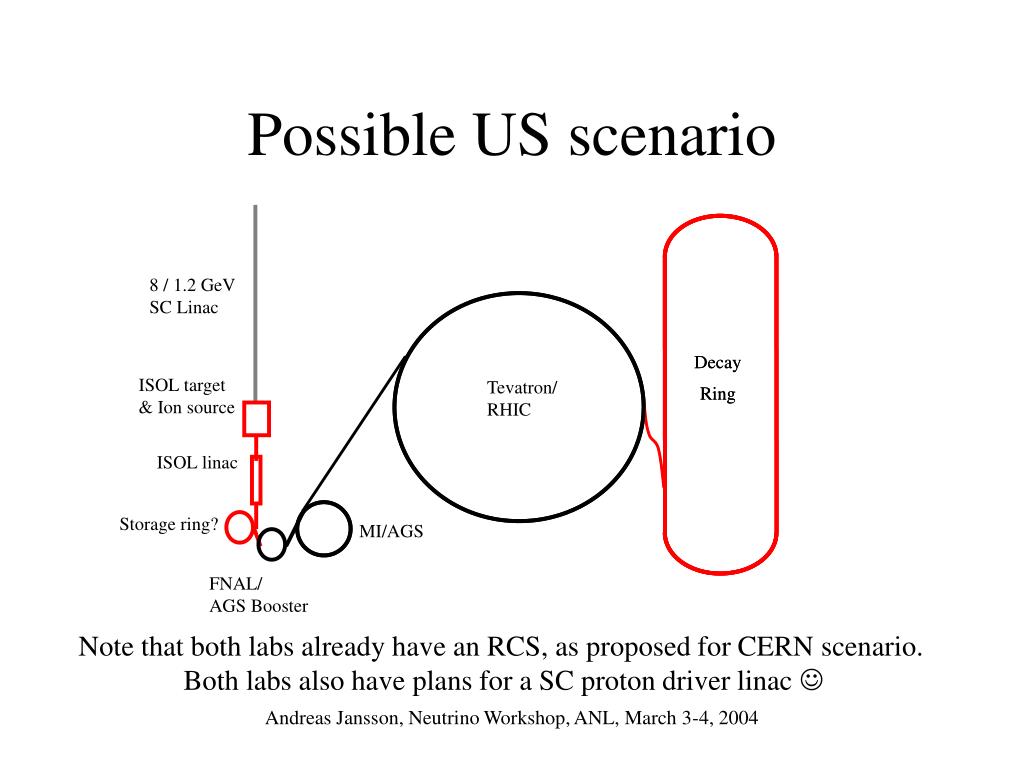 Possible US scenario

8 / 1.2 GeV
SC Linac

ISOL target
& Ion source

ISOL linac

Storage ring?

FNAL/
AGS Booster

MI/AGS

Tevatron/
RHIC

Decay
Ring

Note that both labs already have an RCS, as proposed for CERN scenario.
Both labs also have plans for a SC proton driver linac ☺

Andreas Jansson, Neutrino Workshop, ANL, March 3-4, 2004